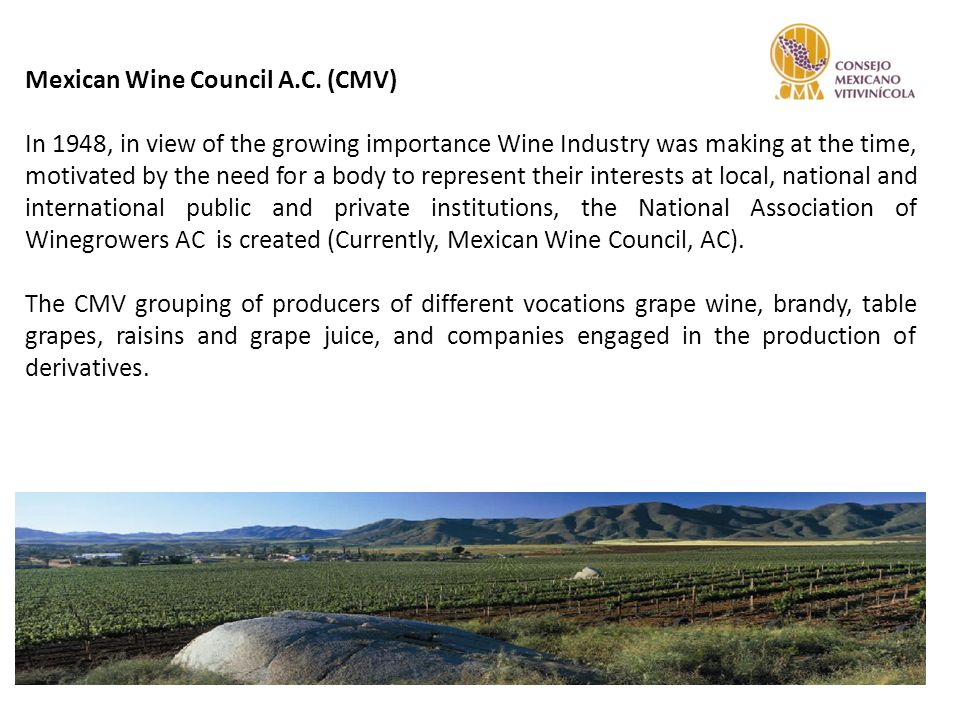 CMV CONSEJO MEXICANO VITIVINÍCOLA

Mexican Wine Council A.C. (CMV)

In 1948, in view of the growing importance Wine Industry was making at the time, motivated by the need for a body to represent their interests at local, national and international public and private institutions, the National Association of Winegrowers AC is created (Currently, Mexican Wine Council, AC).

The CMV grouping of producers of different vocations grape wine, brandy, table grapes, raisins and grape juice, and companies engaged in the production of derivatives.